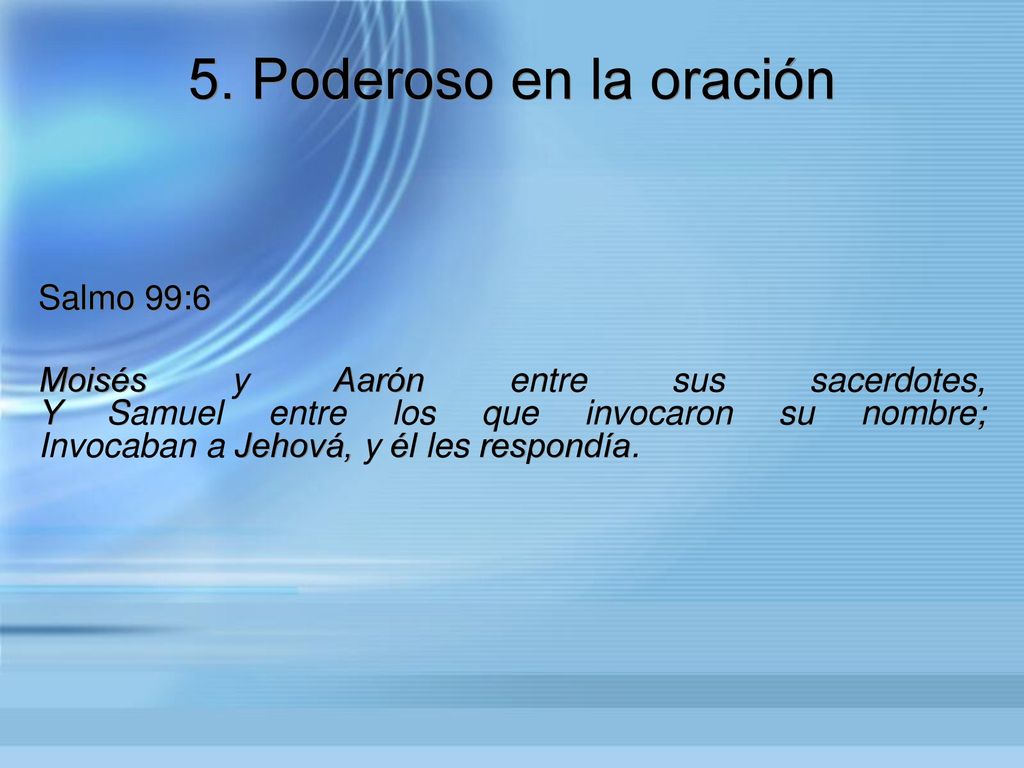 5. Poderoso en la oración

Salmo 99:6

Moisés y Aarón entre sus sacerdotes, Y Samuel entre los que invocaron su nombre; Invocaban a Jehová, y él les respondía.